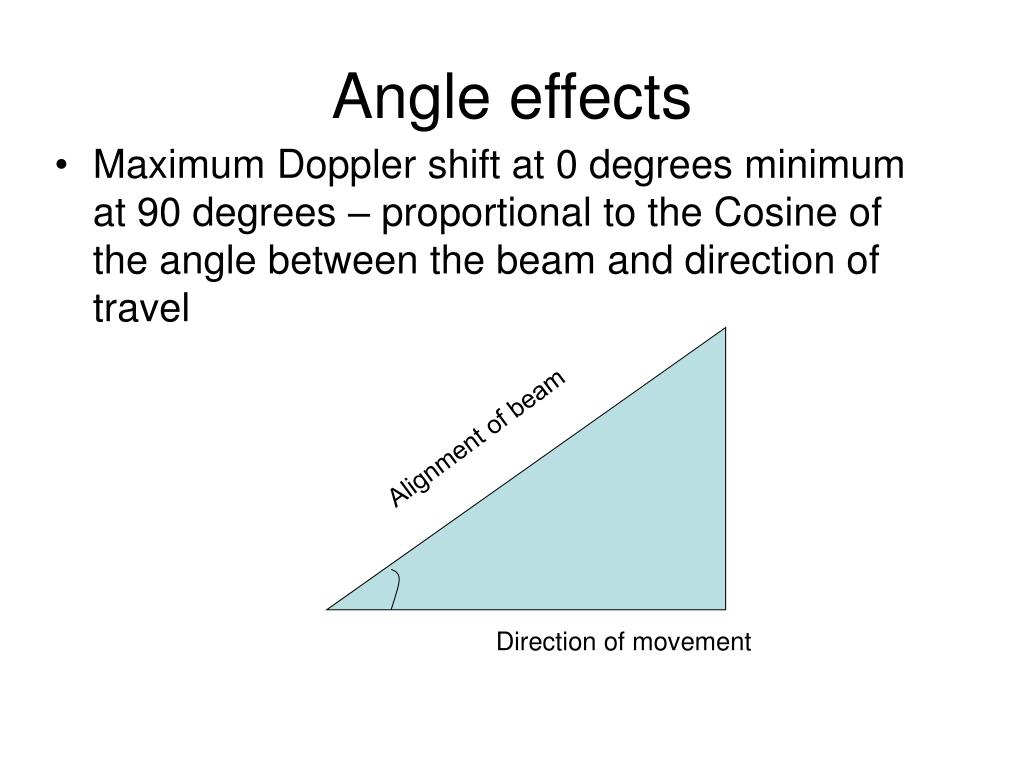 Angle effects

• Maximum Doppler shift at 0 degrees minimum at 90 degrees – proportional to the Cosine of the angle between the beam and direction of travel

Alignment of beam

Direction of movement